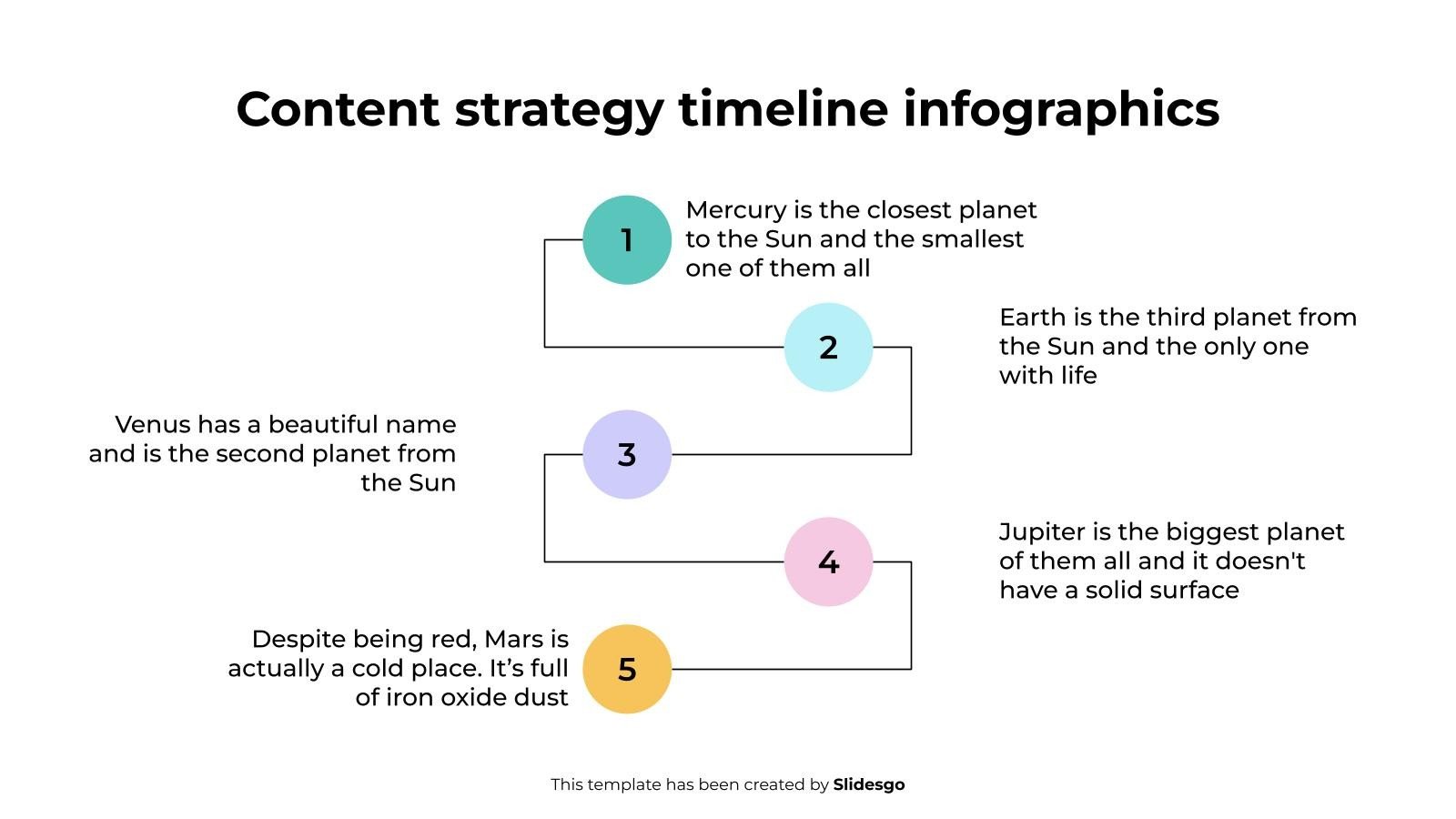 Content strategy timeline infographics

1
Mercury is the closest planet to the Sun and the smallest one of them all

2
Earth is the third planet from the Sun and the only one with life

3
Venus has a beautiful name and is the second planet from the Sun

4
Jupiter is the biggest planet of them all and it doesn't have a solid surface

5
Despite being red, Mars is actually a cold place. It’s full of iron oxide dust

This template has been created by Slidesgo